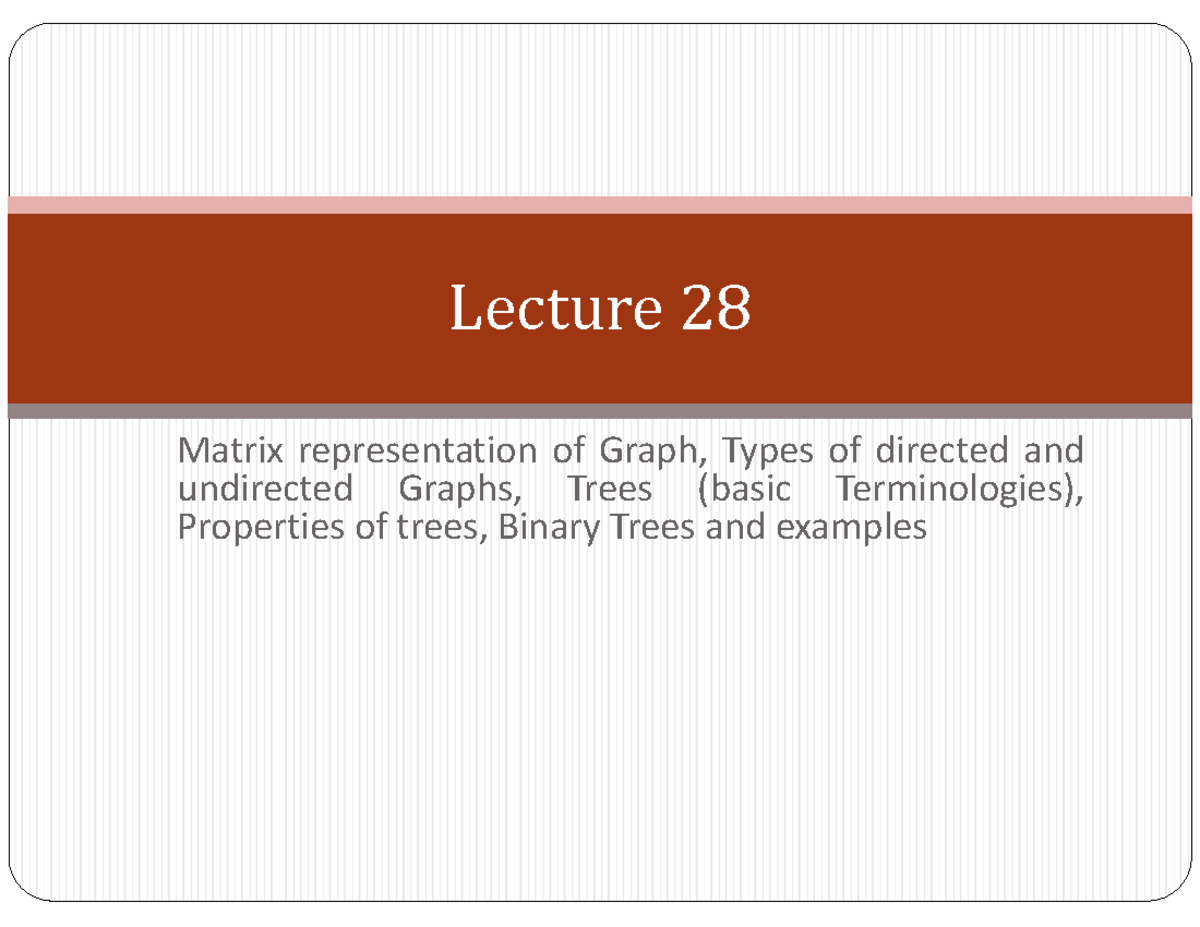 Lecture 28

Matrix representation of Graph, Types of directed and undirected Graphs, Trees (basic Terminologies), Properties of trees, Binary Trees and examples